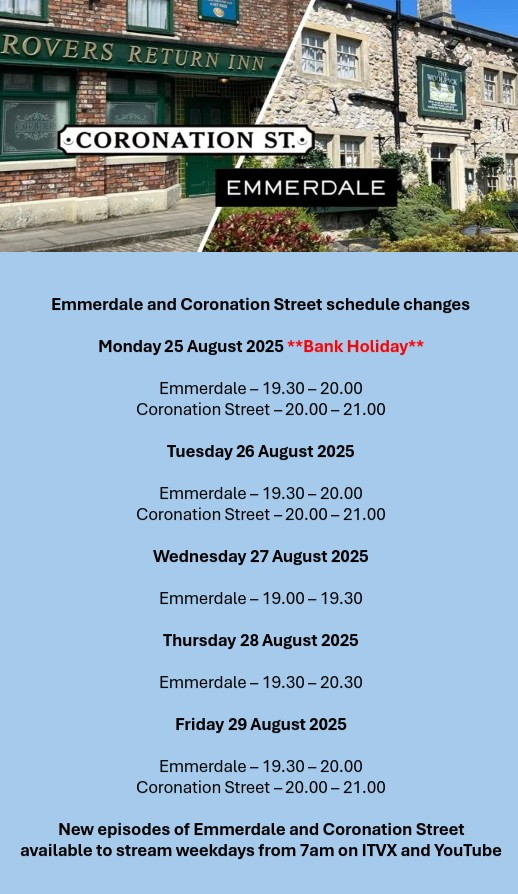 ROVERS RETURN INN

CORONATION ST.

EMMERDALE

Emmerdale and Coronation Street schedule changes

Monday 25 August 2025 **Bank Holiday**

Emmerdale – 19.30 – 20.00
Coronation Street – 20.00 – 21.00

Tuesday 26 August 2025

Emmerdale – 19.30 – 20.00
Coronation Street – 20.00 – 21.00

Wednesday 27 August 2025

Emmerdale – 19.00 – 19.30

Thursday 28 August 2025

Emmerdale – 19.30 – 20.30

Friday 29 August 2025

Emmerdale – 19.30 – 20.00
Coronation Street – 20.00 – 21.00

New episodes of Emmerdale and Coronation Street available to stream weekdays from 7am on ITVX and YouTube